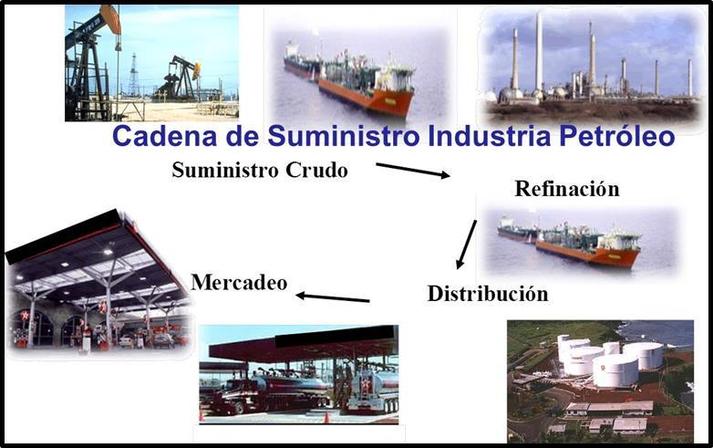 Cadena de Suministro Industria Petróleo

Suministro Crudo

Refinación

Distribución

Mercadeo